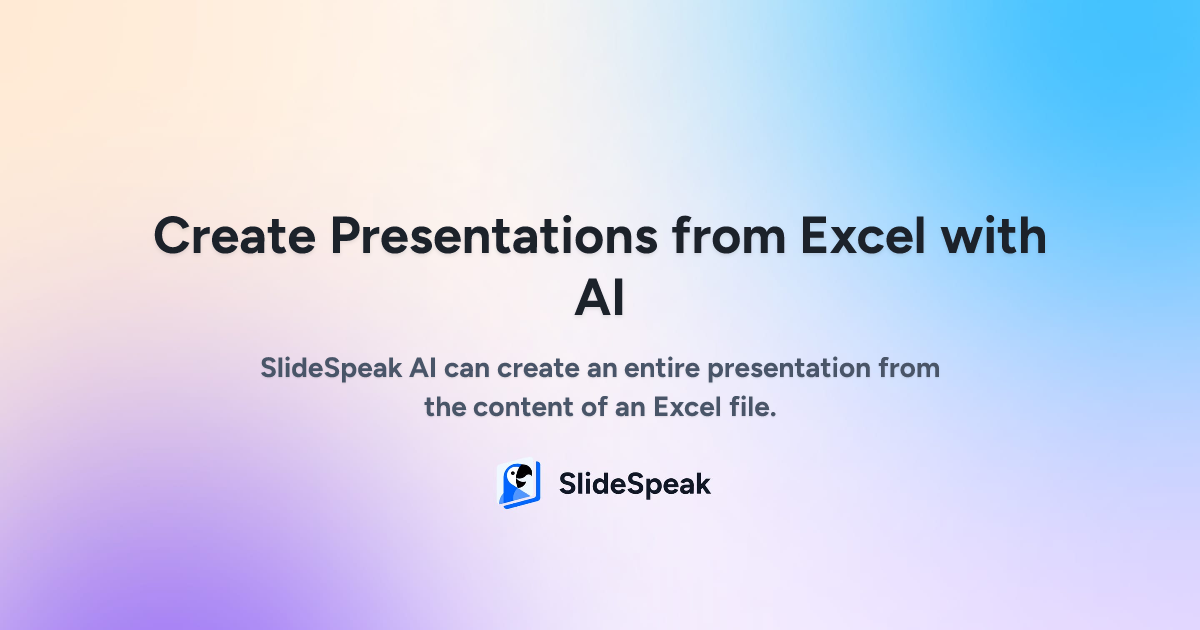 Create Presentations from Excel with AI

SlideSpeak AI can create an entire presentation from the content of an Excel file.

SlideSpeak